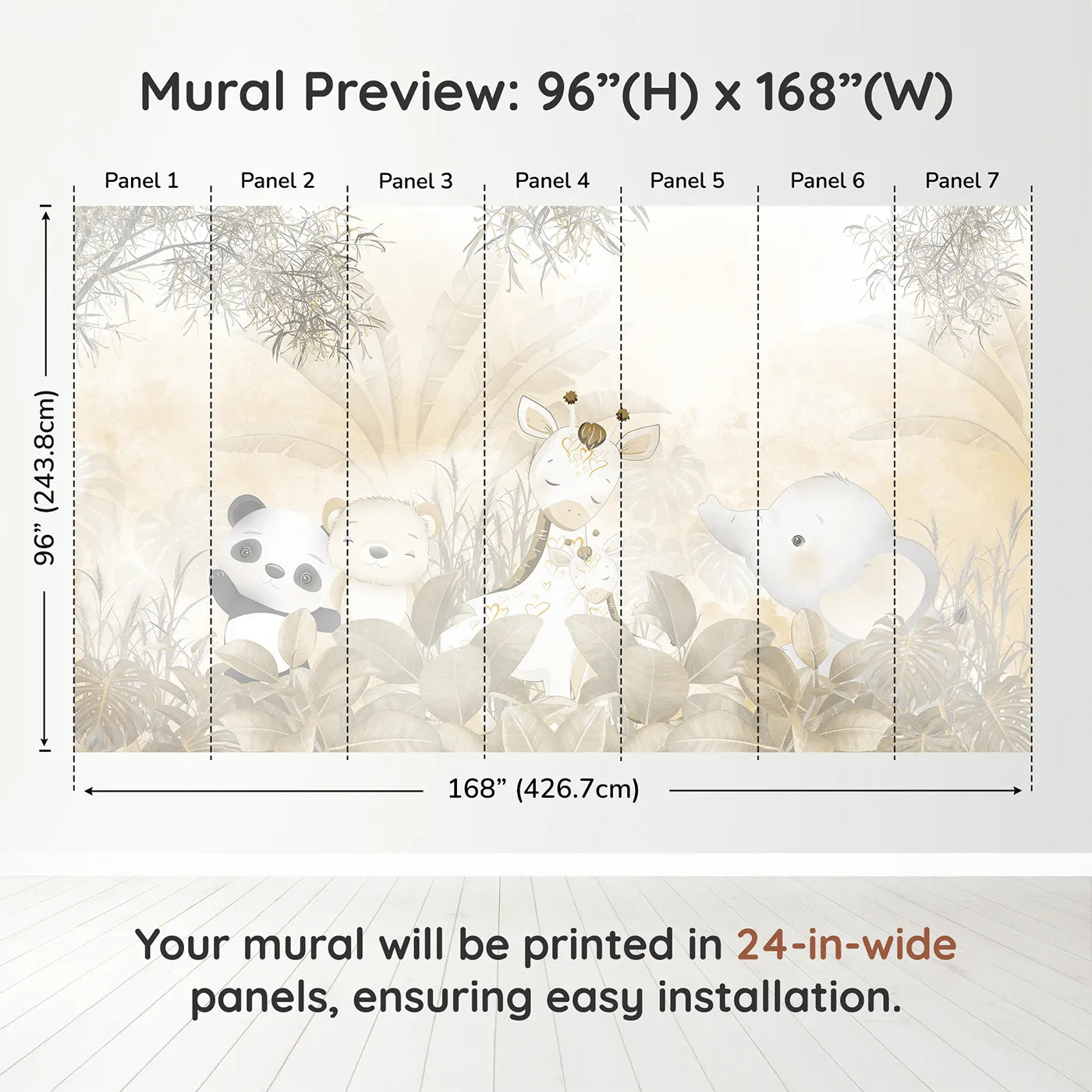 Mural Preview: 96”(H) x 168”(W)

Panel 1 Panel 2 Panel 3 Panel 4 Panel 5 Panel 6 Panel 7

96” (243.8cm)

168” (426.7cm)

Your mural will be printed in 24-in-wide panels, ensuring easy installation.